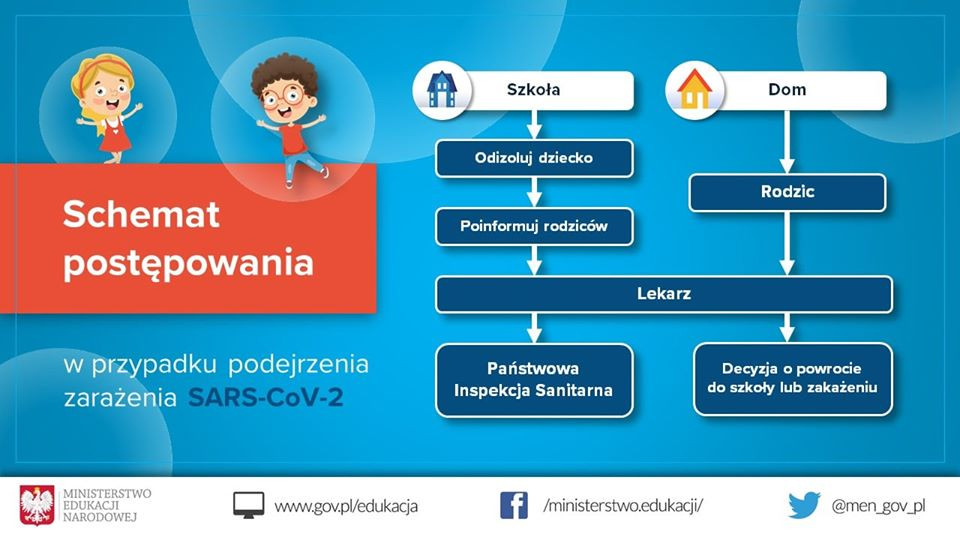 Schemat postępowania

w przypadku podejrzenia zarażenia SARS-CoV-2

Szkoła

Odizoluj dziecko

Poinformuj rodziców

Dom

Rodzic

Lekarz

Państwowa Inspekcja Sanitarna

Decyzja o powrocie do szkoły lub zakażeniu

MINISTERSTWO EDUKACJI NARODOWEJ

www.gov.pl/edukacja

/ministerstwo.edukacji/

@men_gov_pl